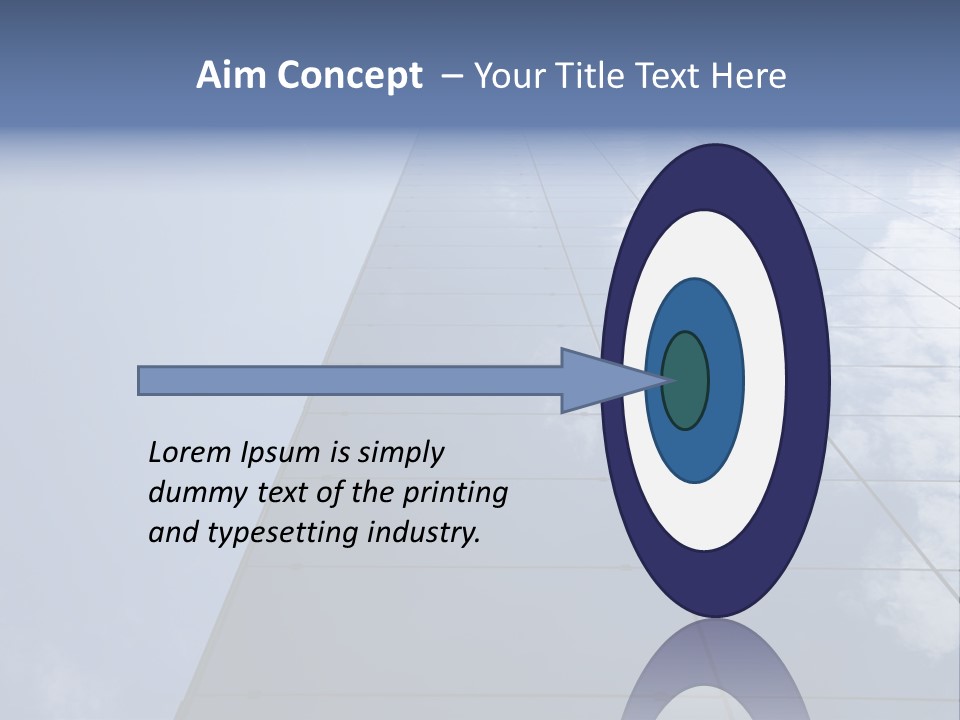 Aim Concept – Your Title Text Here

Lorem Ipsum is simply dummy text of the printing and typesetting industry.